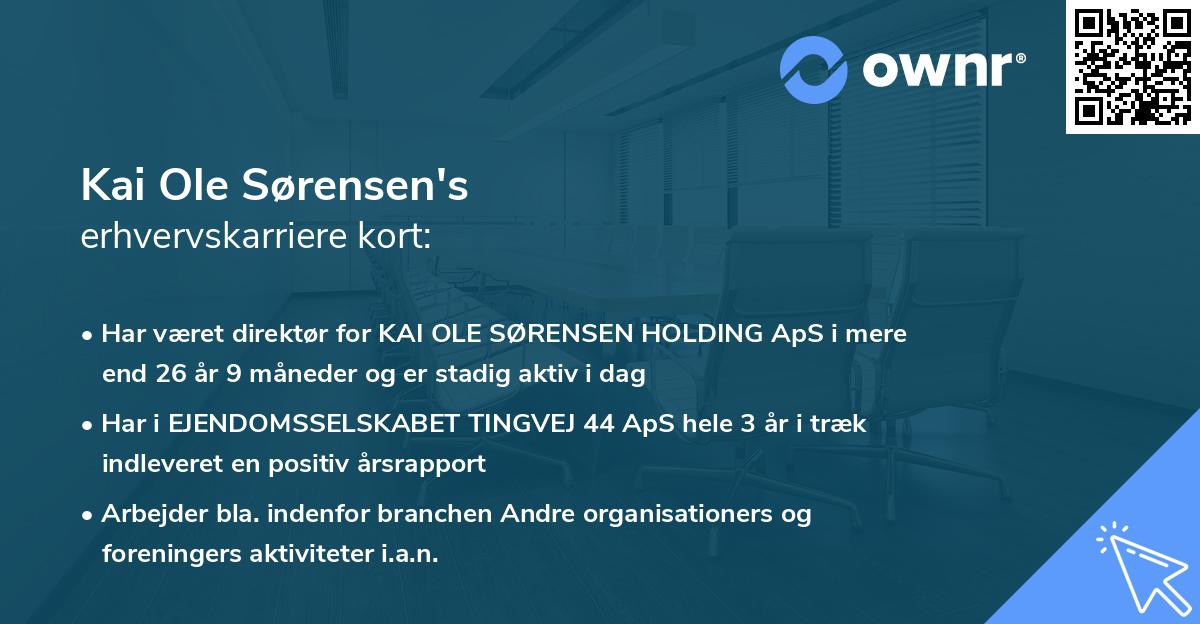 ownr®

Kai Ole Sørensen's
erhvervskarriere kort:

• Har været direktør for KAI OLE SØRENSEN HOLDING ApS i mere end 26 år 9 måneder og er stadig aktiv i dag

• Har i EJENDOMSSELSKABET TINGVEJ 44 ApS hele 3 år i træk indleveret en positiv årsrapport

• Arbejder bla. indenfor branchen Andre organisationers og foreningers aktiviteter i.a.n.